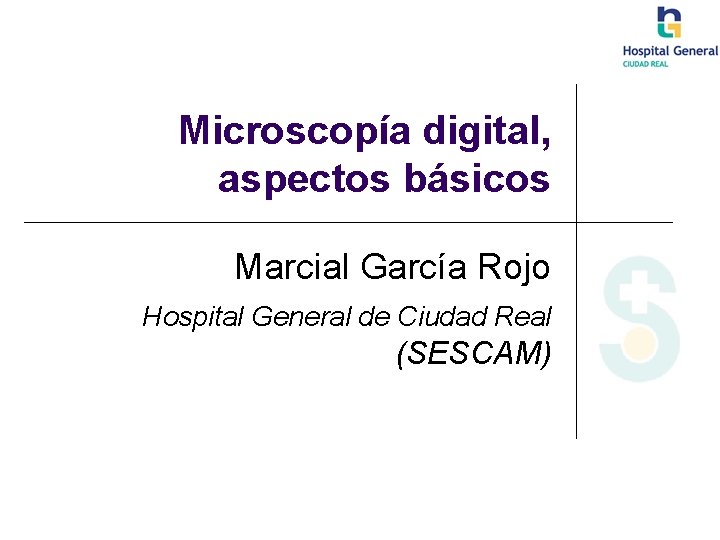 Hospital General
CIUDAD REAL

Microscopía digital, aspectos básicos

Marcial García Rojo

Hospital General de Ciudad Real (SESCAM)